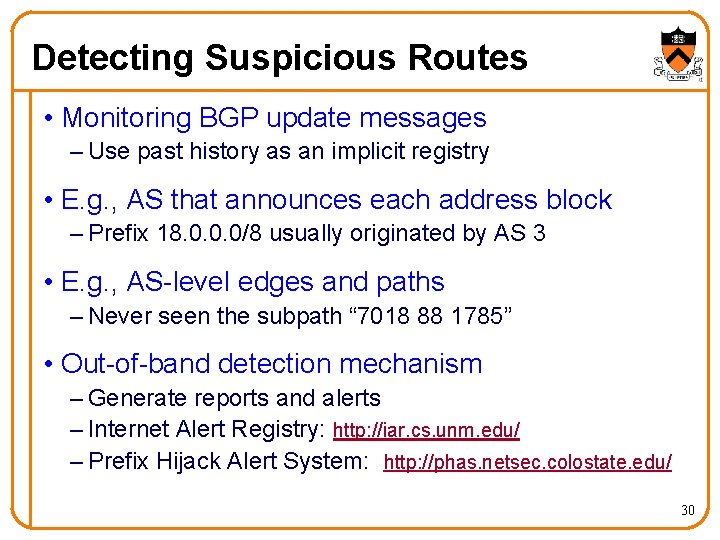 Detecting Suspicious Routes

• Monitoring BGP update messages
– Use past history as an implicit registry

• E.g., AS that announces each address block
– Prefix 18.0.0.0/8 usually originated by AS 3

• E.g., AS-level edges and paths
– Never seen the subpath “7018 88 1785”

• Out-of-band detection mechanism
– Generate reports and alerts
– Internet Alert Registry: http://iar.cs.unm.edu/
– Prefix Hijack Alert System: http://phas.netsec.colostate.edu/

30